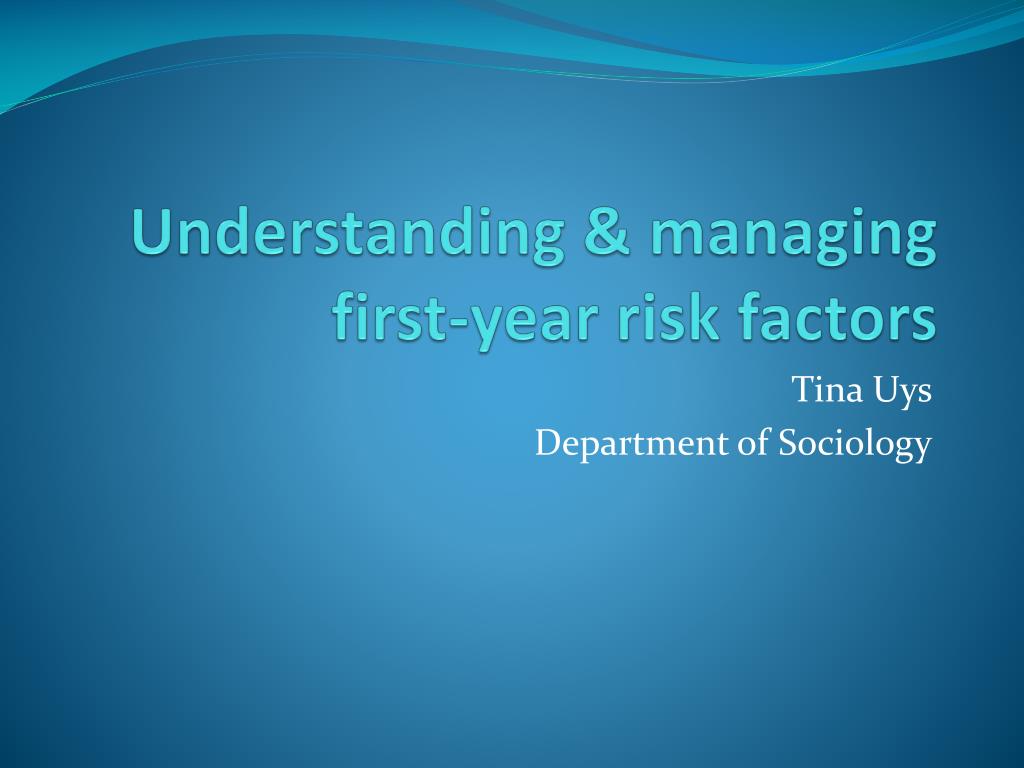 Understanding & managing first-year risk factors

Tina Uys
Department of Sociology